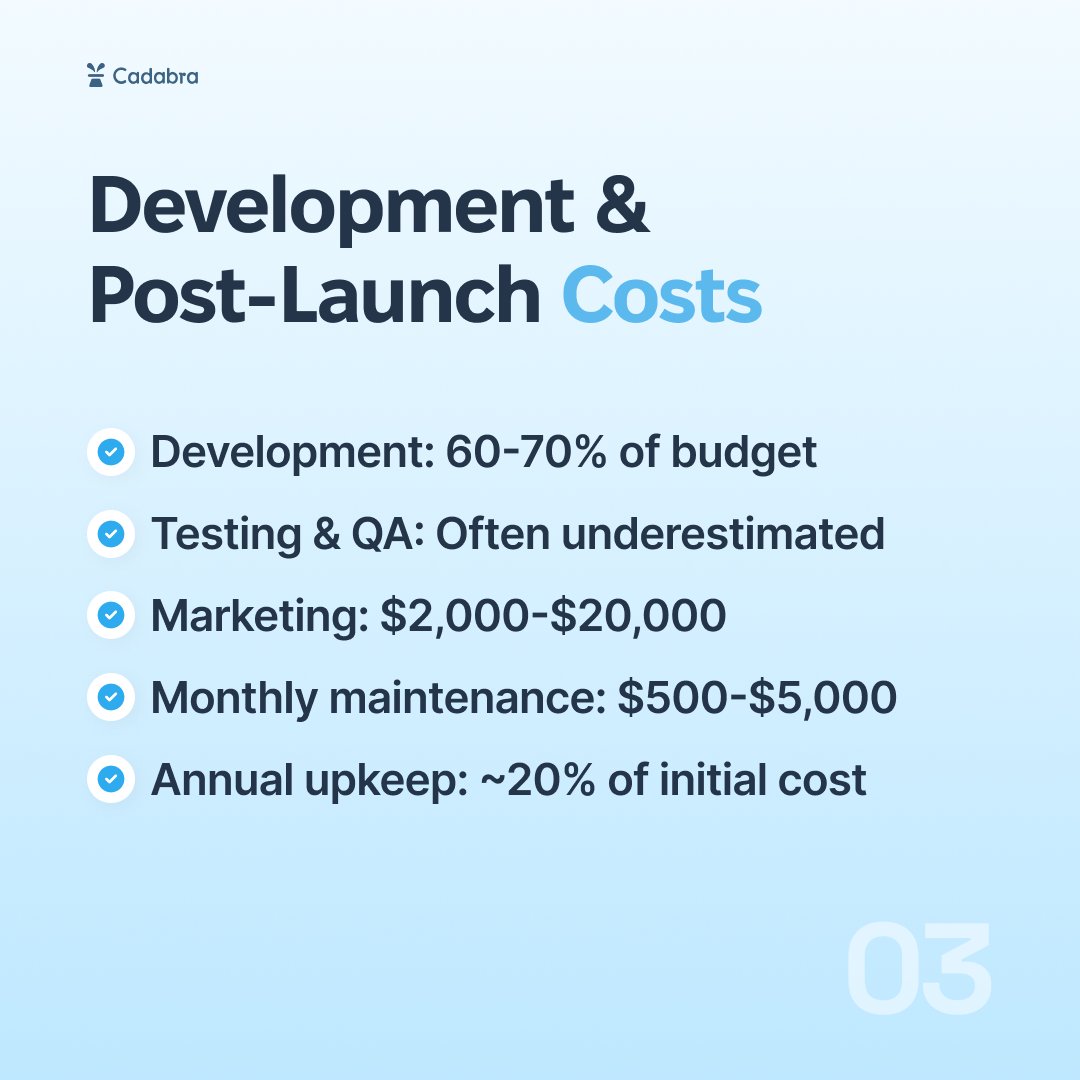 Cadabra

Development & Post-Launch Costs

Development: 60-70% of budget

Testing & QA: Often underestimated

Marketing: \$2,000-\$20,000

Monthly maintenance: \$500-\$5,000

Annual upkeep: ~20% of initial cost

03